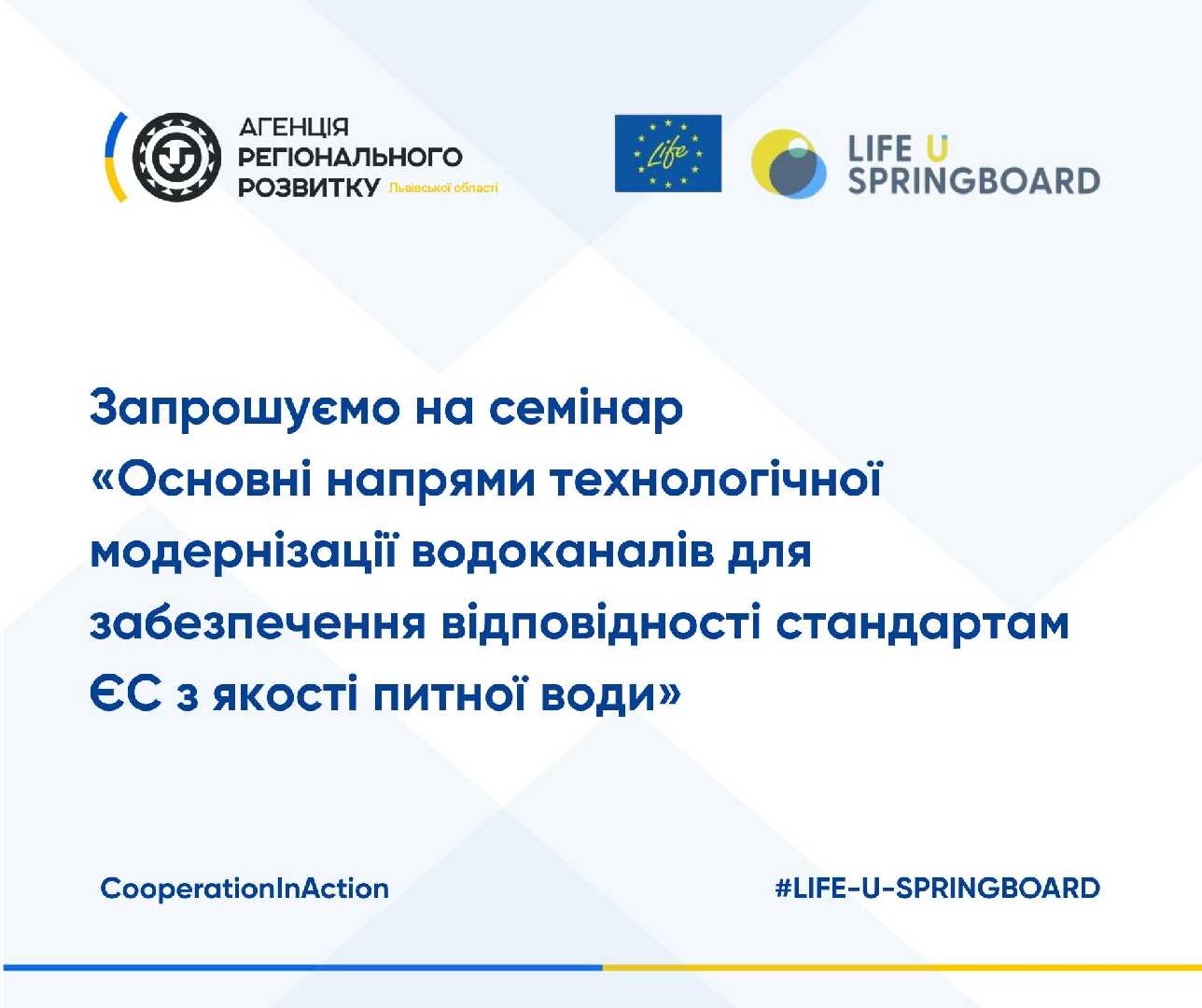 АГЕНЦІЯ РЕГІОНАЛЬНОГО РОЗВИТКУ Львівської області

Life

LIFE U SPRINGBOARD

Запрошуємо на семінар «Основні напрями технологічної модернізації водоканалів для забезпечення відповідності стандартам ЄС з якості питної води»

CooperationInAction

#LIFE-U-SPRINGBOARD